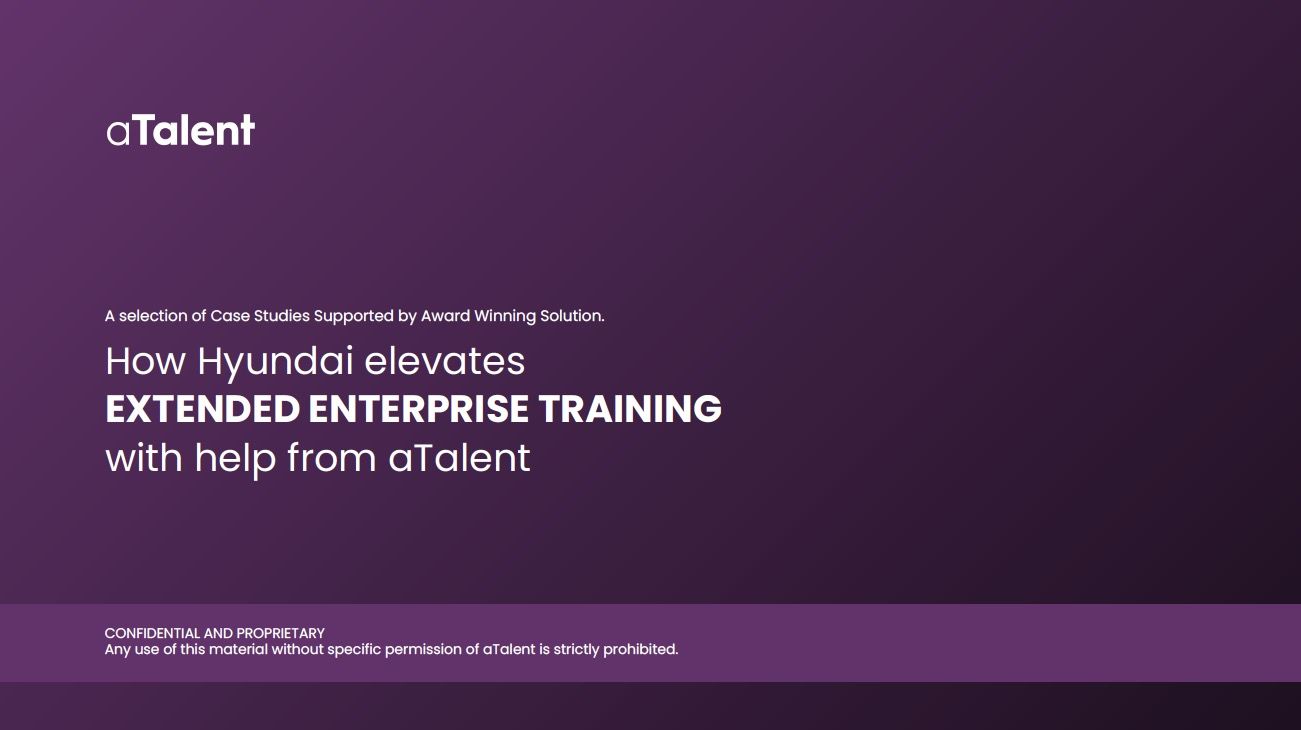 aTalent

A selection of Case Studies Supported by Award Winning Solution.

How Hyundai elevates
EXTENDED ENTERPRISE TRAINING
with help from aTalent

CONFIDENTIAL AND PROPRIETARY
Any use of this material without specific permission of aTalent is strictly prohibited.